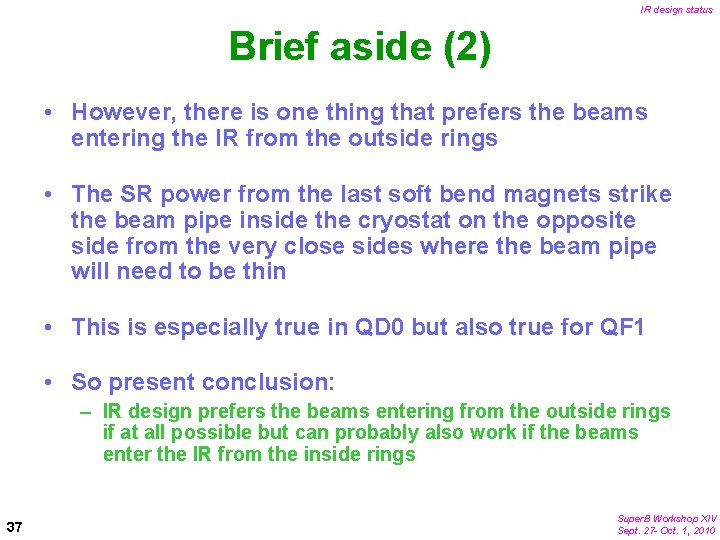 IR design status

Brief aside (2)

• However, there is one thing that prefers the beams entering the IR from the outside rings

• The SR power from the last soft bend magnets strike the beam pipe inside the cryostat on the opposite side from the very close sides where the beam pipe will need to be thin

• This is especially true in QD0 but also true for QF1

• So present conclusion:
– IR design prefers the beams entering from the outside rings if at all possible but can probably also work if the beams enter the IR from the inside rings

37

SuperB Workshop XIV
Sept. 27- Oct. 1, 2010